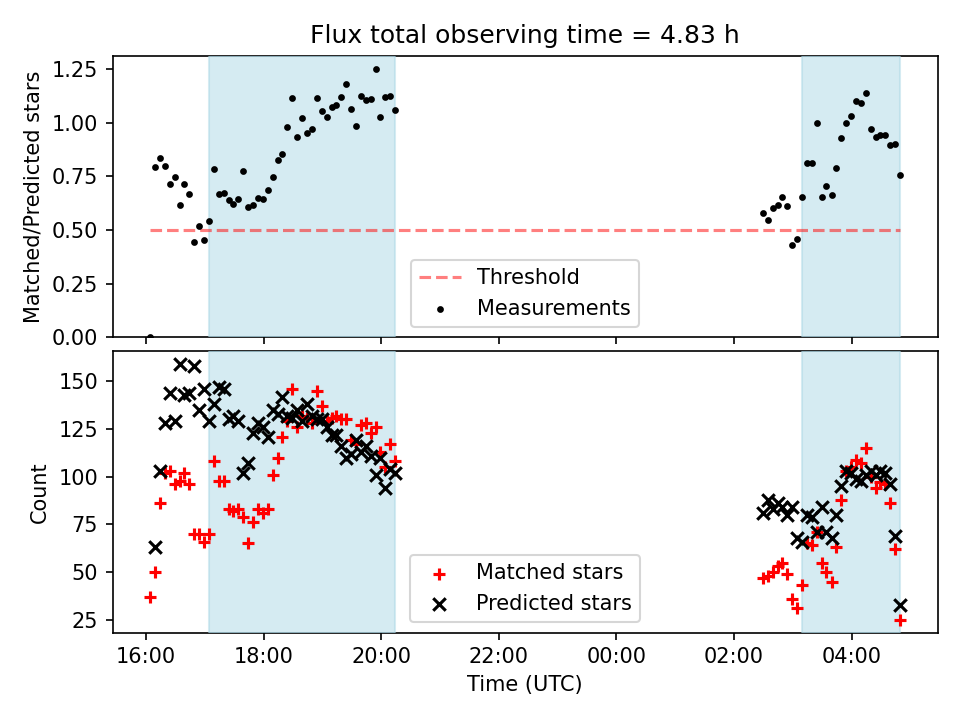 Flux total observing time = 4.83 h

Matched/Predicted stars

1.25
1.00
0.75
0.50
0.25
0.00

Threshold
Measurements

Count

150
125
100
75
50
25

Matched stars
Predicted stars

16:00
18:00
20:00
22:00
00:00
02:00
04:00

Time (UTC)